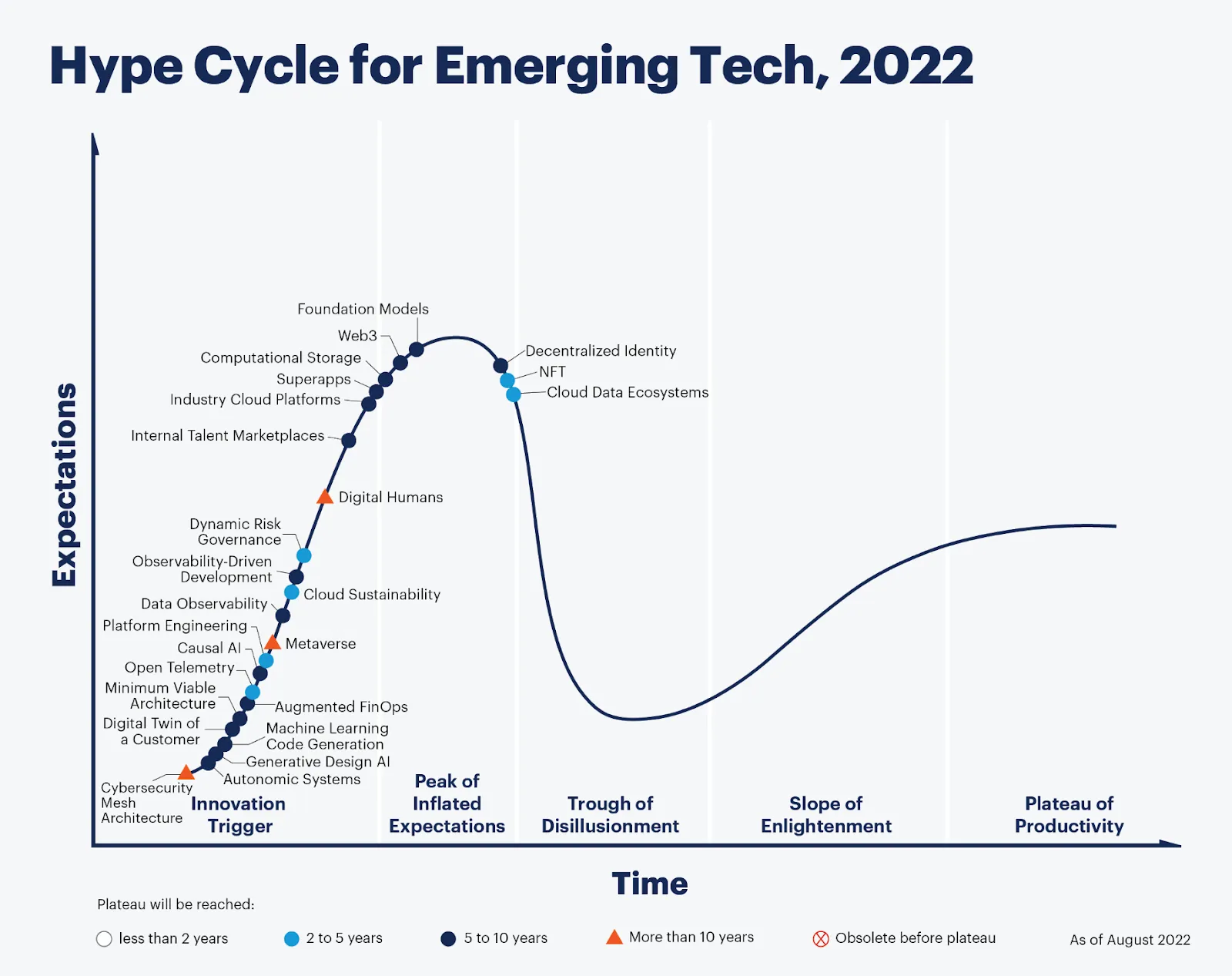 Hype Cycle for Emerging Tech, 2022

Expectations

Foundation Models
Web3
Computational Storage
Superapps
Industry Cloud Platforms
Internal Talent Marketplaces
Digital Humans
Dynamic Risk Governance
Observability-Driven Development
Cloud Sustainability
Data Observability
Platform Engineering
Metaverse
Causal AI
Open Telemetry
Minimum Viable Architecture
Augmented FinOps
Digital Twin of a Customer
Machine Learning Code Generation
Generative Design AI
Autonomic Systems
Cybersecurity Mesh Architecture
Decentralized Identity
NFT
Cloud Data Ecosystems

Innovation Trigger
Peak of Inflated Expectations
Trough of Disillusionment
Slope of Enlightenment
Plateau of Productivity

Time

Plateau will be reached:
less than 2 years
2 to 5 years
5 to 10 years
More than 10 years
Obsolete before plateau
As of August 2022